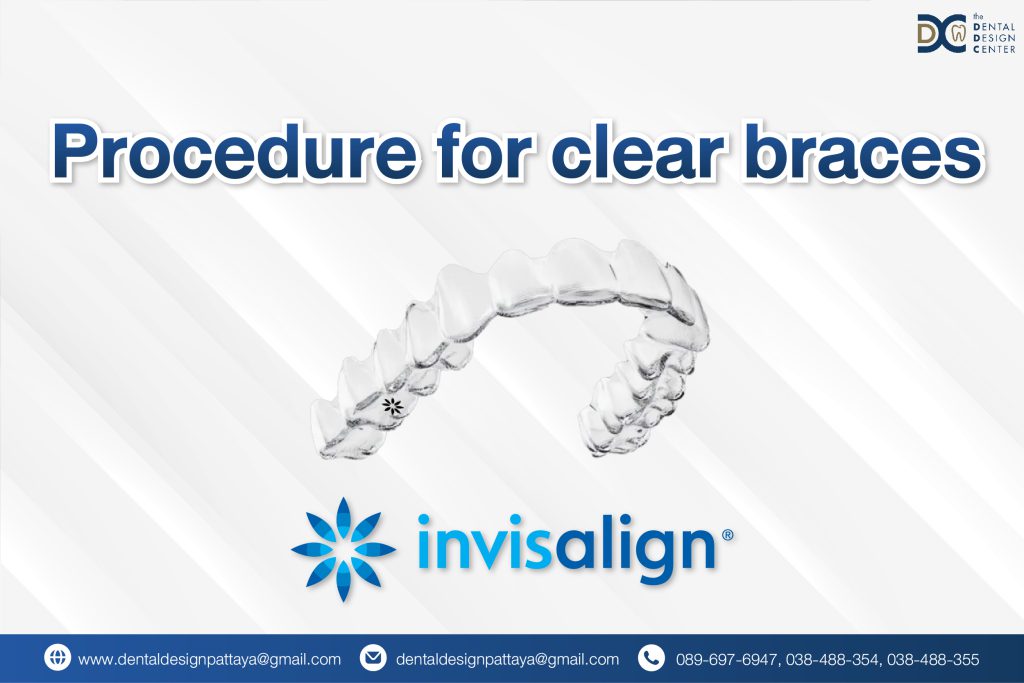 DC the DENTAL DESIGN CENTER

Procedure for clear braces

invisalign®

www.dentaldesignpattaya@gmail.com dentaldesignpattaya@gmail.com 089-697-6947, 038-488-354, 038-488-355